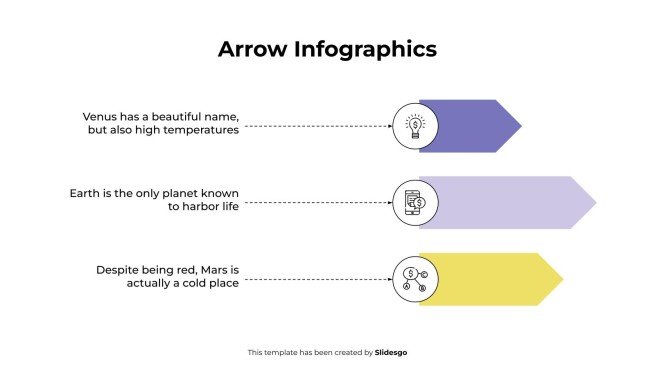 Arrow Infographics

Venus has a beautiful name, but also high temperatures

Earth is the only planet known to harbor life

Despite being red, Mars is actually a cold place

This template has been created by Slidesgo